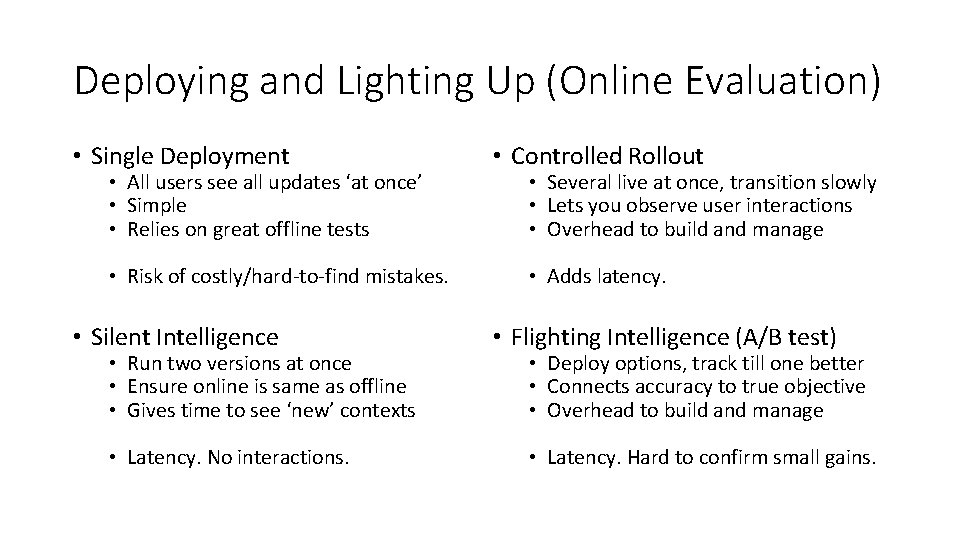 Deploying and Lighting Up (Online Evaluation)

• Single Deployment
  • All users see all updates ‘at once’
  • Simple
  • Relies on great offline tests

  • Risk of costly/hard-to-find mistakes.

• Silent Intelligence
  • Run two versions at once
  • Ensure online is same as offline
  • Gives time to see ‘new’ contexts

  • Latency. No interactions.

• Controlled Rollout
  • Several live at once, transition slowly
  • Lets you observe user interactions
  • Overhead to build and manage

  • Adds latency.

• Flighting Intelligence (A/B test)
  • Deploy options, track till one better
  • Connects accuracy to true objective
  • Overhead to build and manage

  • Latency. Hard to confirm small gains.